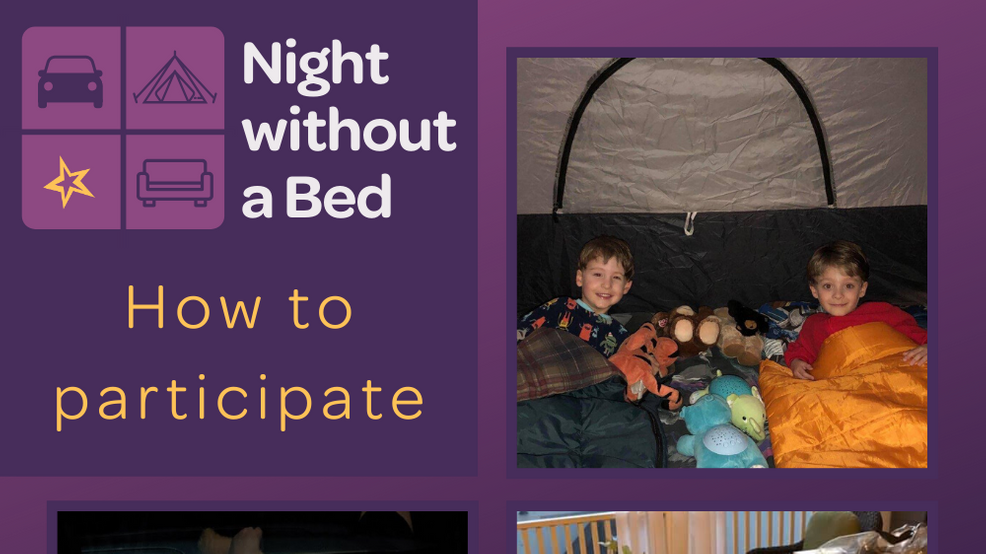 Night without a Bed

How to participate